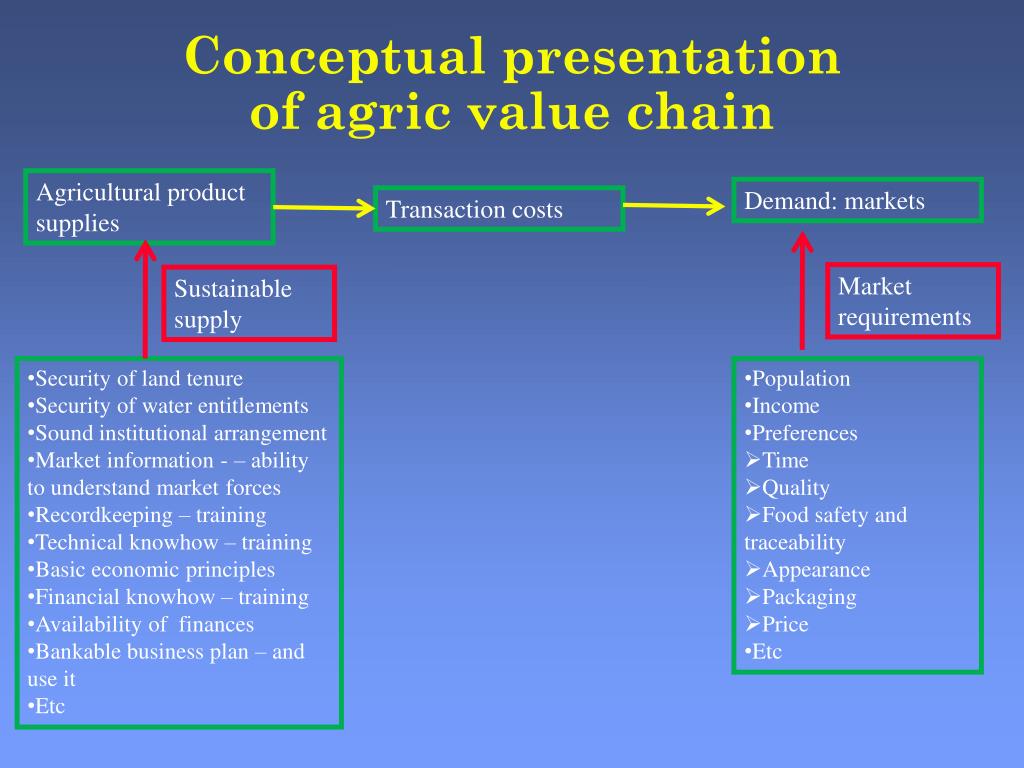 Conceptual presentation of agric value chain

Agricultural product supplies

Transaction costs

Demand: markets

Sustainable supply

Market requirements

•Security of land tenure
•Security of water entitlements
•Sound institutional arrangement
•Market information - – ability to understand market forces
•Recordkeeping – training
•Technical knowhow – training
•Basic economic principles
•Financial knowhow – training
•Availability of finances
•Bankable business plan – and use it
•Etc

•Population
•Income
•Preferences
➢Time
➢Quality
➢Food safety and traceability
➢Appearance
➢Packaging
➢Price
•Etc